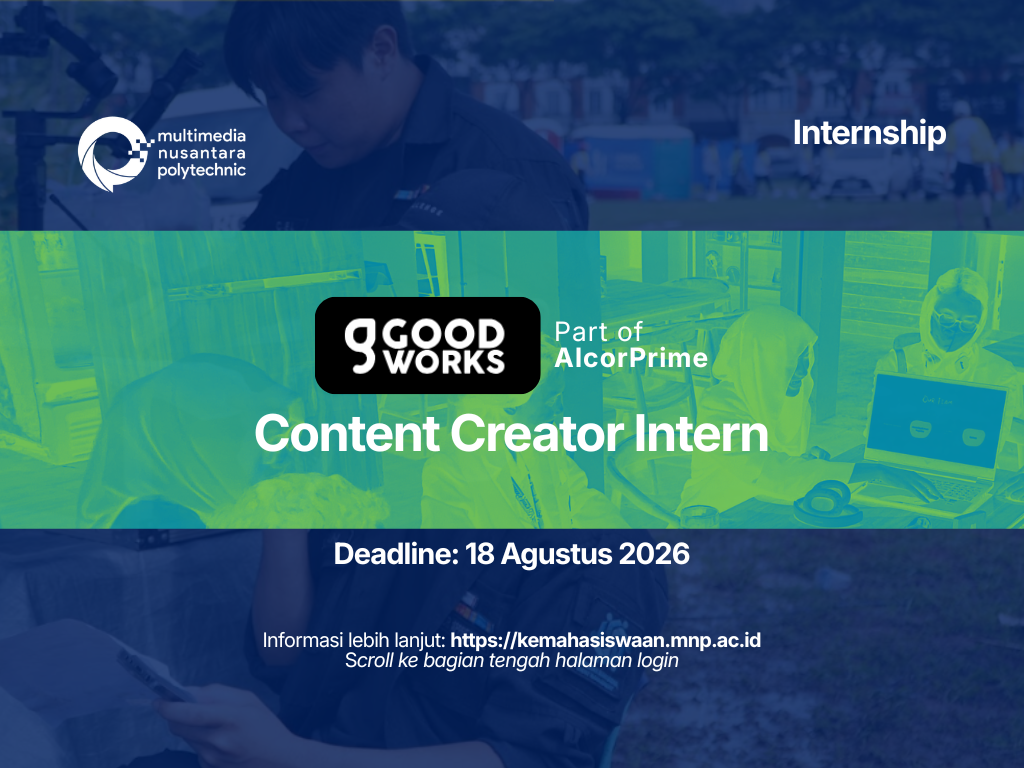 multimedia nusantara polytechnic

Internship

GOOD WORKS

Part of AlcorPrime

Content Creator Intern

Deadline: 18 Agustus 2026

Informasi lebih lanjut: https://kemahasiswaan.mnp.ac.id
Scroll ke bagian tengah halaman login